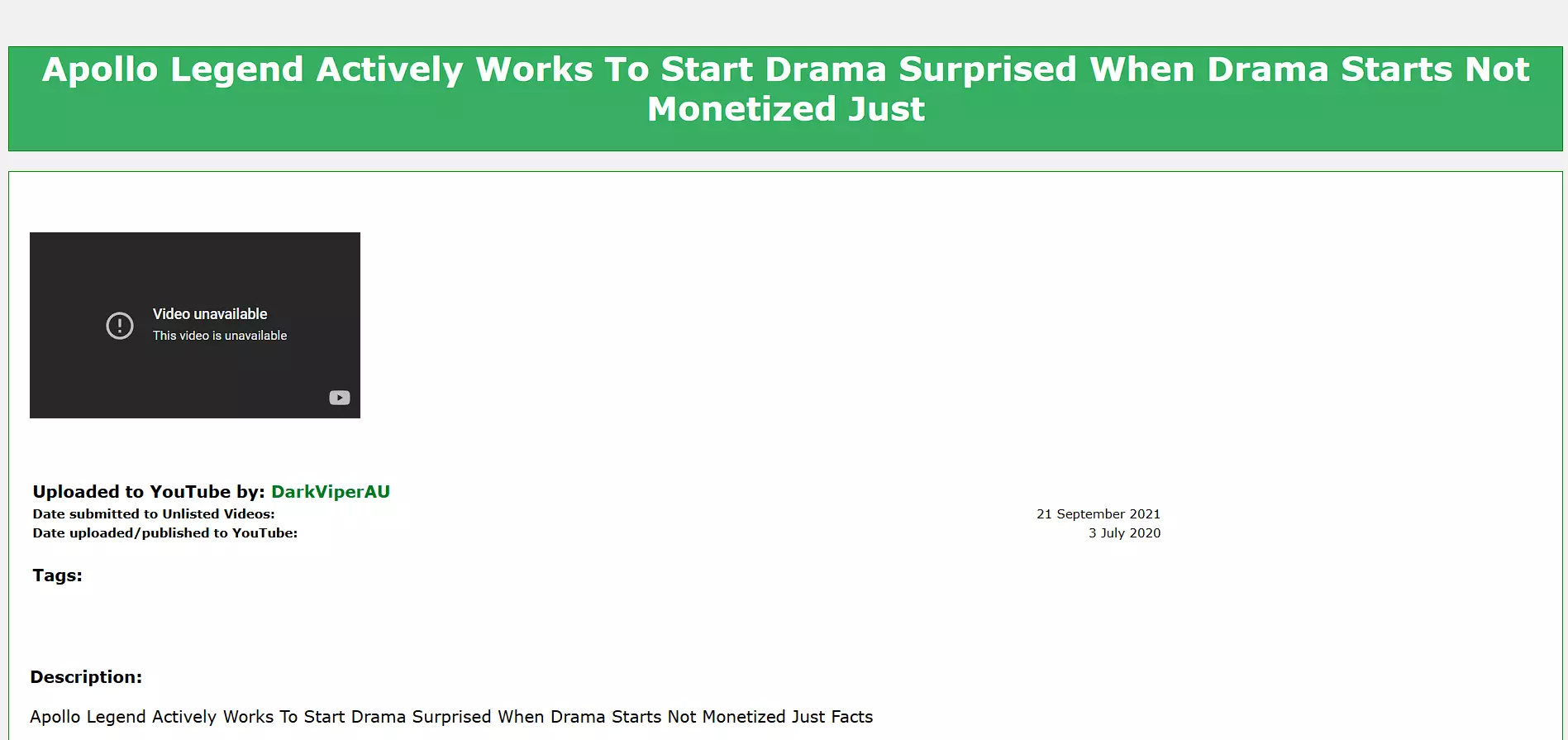 Apollo Legend Actively Works To Start Drama Surprised When Drama Starts Not Monetized Just

Video unavailable
This video is unavailable

Uploaded to YouTube by: DarkViperAU
Date submitted to Unlisted Videos: 21 September 2021
Date uploaded/published to YouTube: 3 July 2020

Tags:

Description:

Apollo Legend Actively Works To Start Drama Surprised When Drama Starts Not Monetized Just Facts